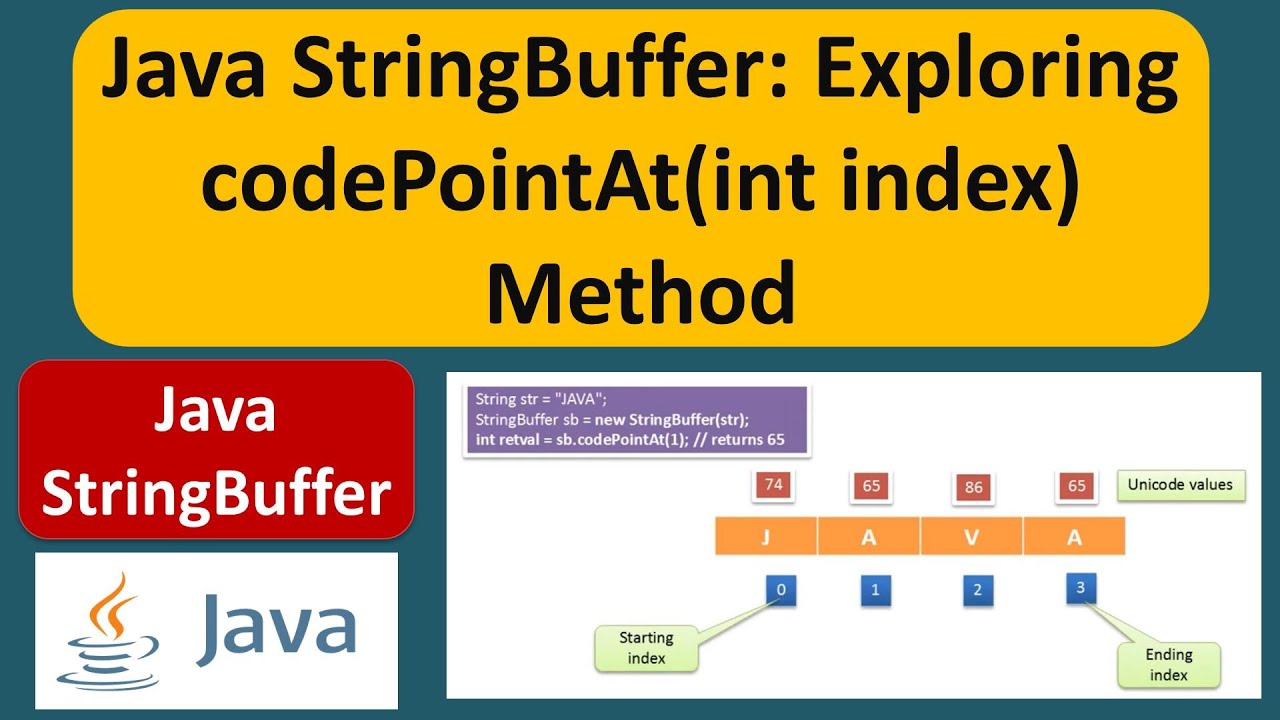 Java StringBuffer: Exploring codePointAt(int index) Method

Java StringBuffer

Java

String str = "JAVA";
StringBuffer sb = new StringBuffer(str);
int retval = sb.codePointAt(1); // returns 65

74 65 86 65 Unicode values

J A V A

0 1 2 3

Starting index

Ending index